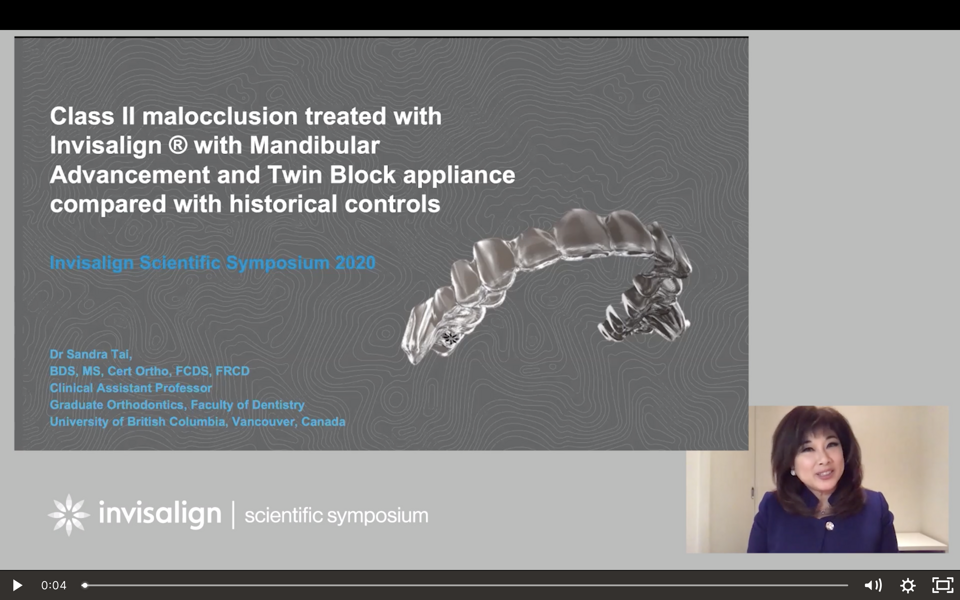 Class II malocclusion treated with Invisalign ® with Mandibular Advancement and Twin Block appliance compared with historical controls

Invisalign Scientific Symposium 2020

Dr Sandra Tai,
BDS, MS, Cert Ortho, FCDS, FRCD
Clinical Assistant Professor
Graduate Orthodontics, Faculty of Dentistry
University of British Columbia, Vancouver, Canada

invisalign | scientific symposium

0:04